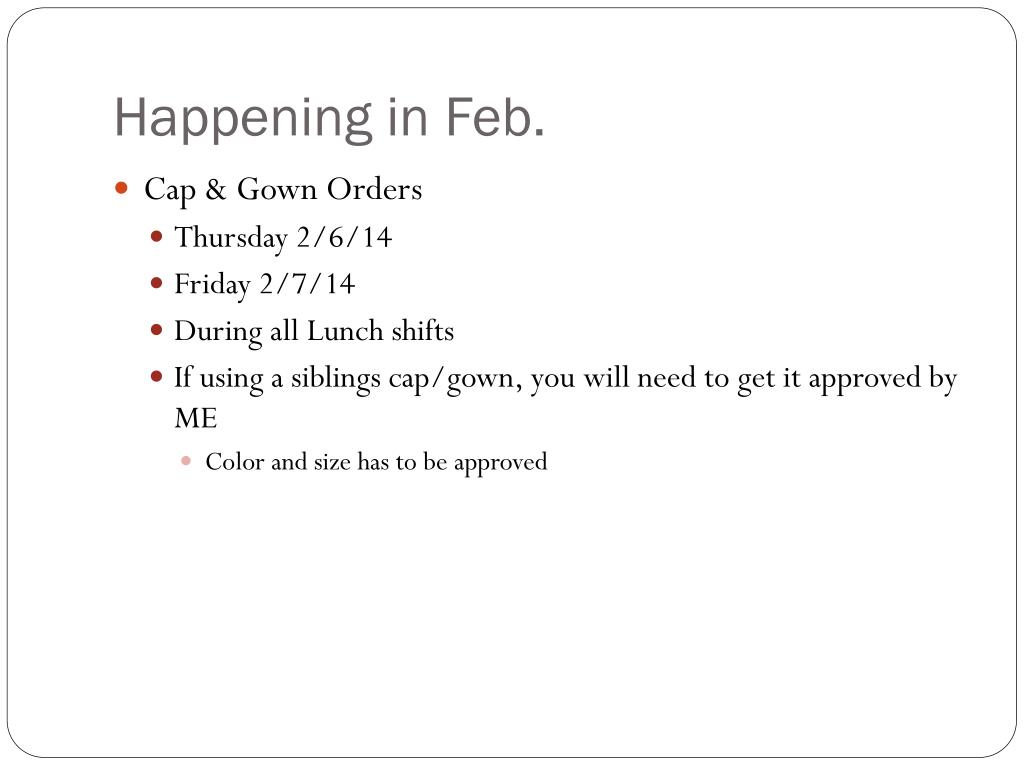 Happening in Feb.

- Cap & Gown Orders
  - Thursday 2/6/14
  - Friday 2/7/14
  - During all Lunch shifts
  - If using a siblings cap/gown, you will need to get it approved by ME
    - Color and size has to be approved